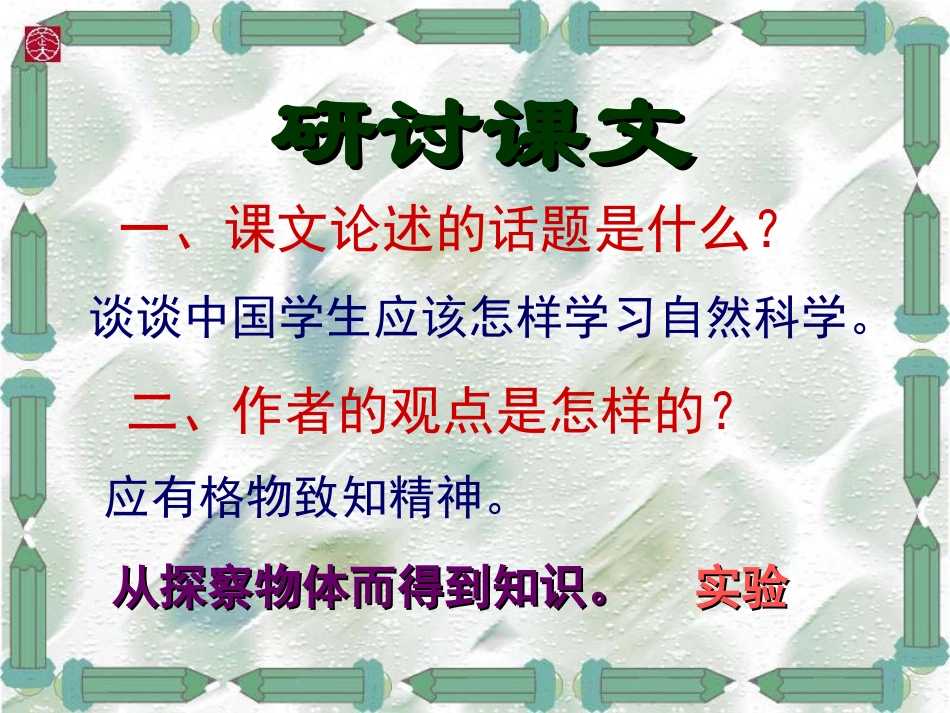 研讨课文

一、课文论述的话题是什么？

谈谈中国学生应该怎样学习自然科学。

二、作者的观点是怎样的？

应有格物致知精神。

从探察物体而得到知识。 实验